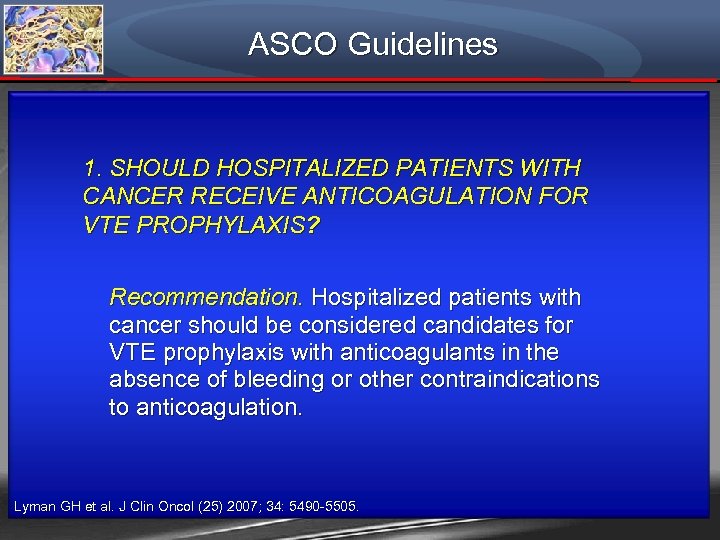 ASCO Guidelines

1. SHOULD HOSPITALIZED PATIENTS WITH CANCER RECEIVE ANTICOAGULATION FOR VTE PROPHYLAXIS?

Recommendation. Hospitalized patients with cancer should be considered candidates for VTE prophylaxis with anticoagulants in the absence of bleeding or other contraindications to anticoagulation.

Lyman GH et al. J Clin Oncol (25) 2007; 34: 5490-5505.